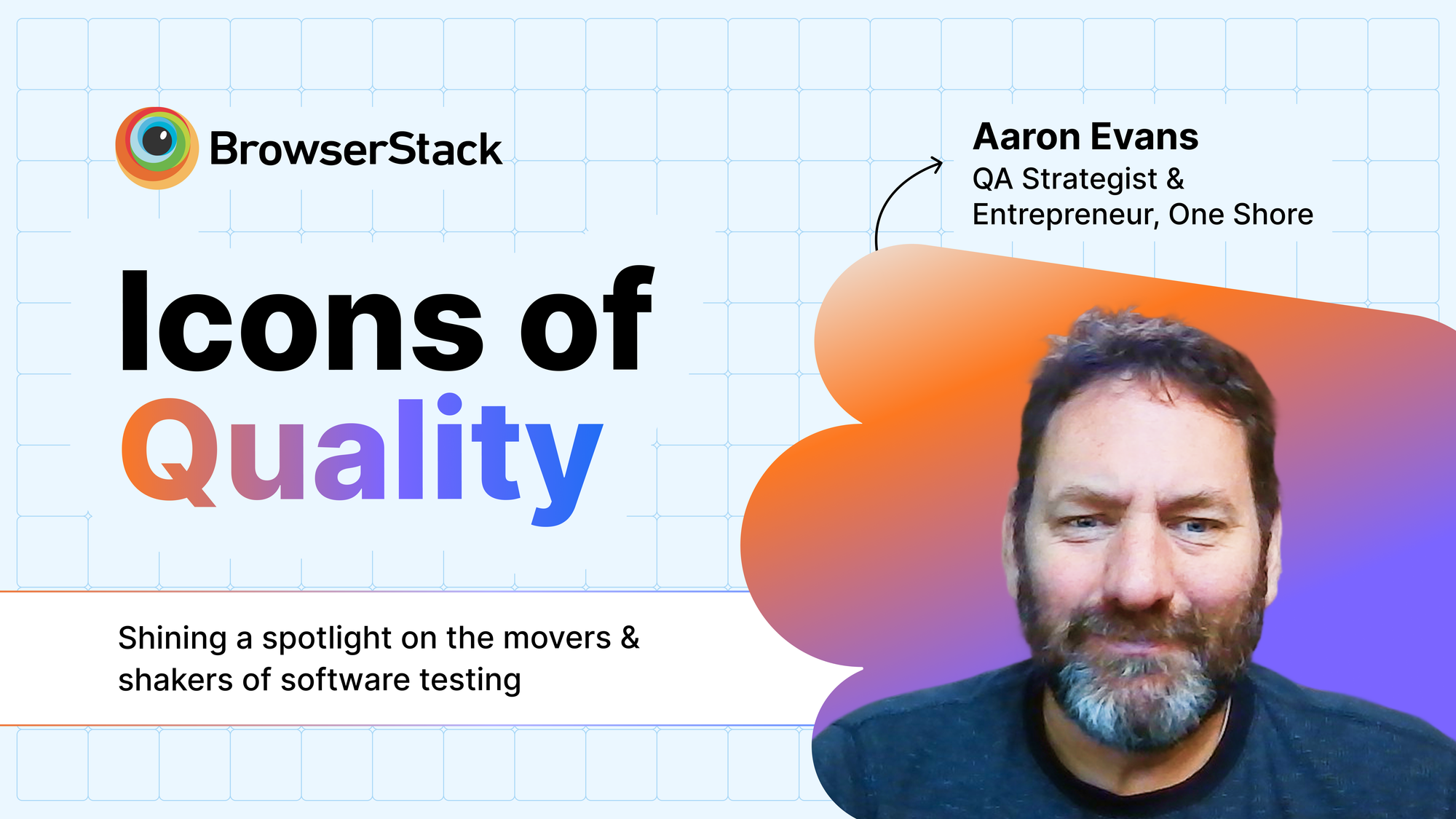 BrowserStack

Aaron Evans
QA Strategist & Entrepreneur, One Shore

Icons of Quality

Shining a spotlight on the movers & shakers of software testing